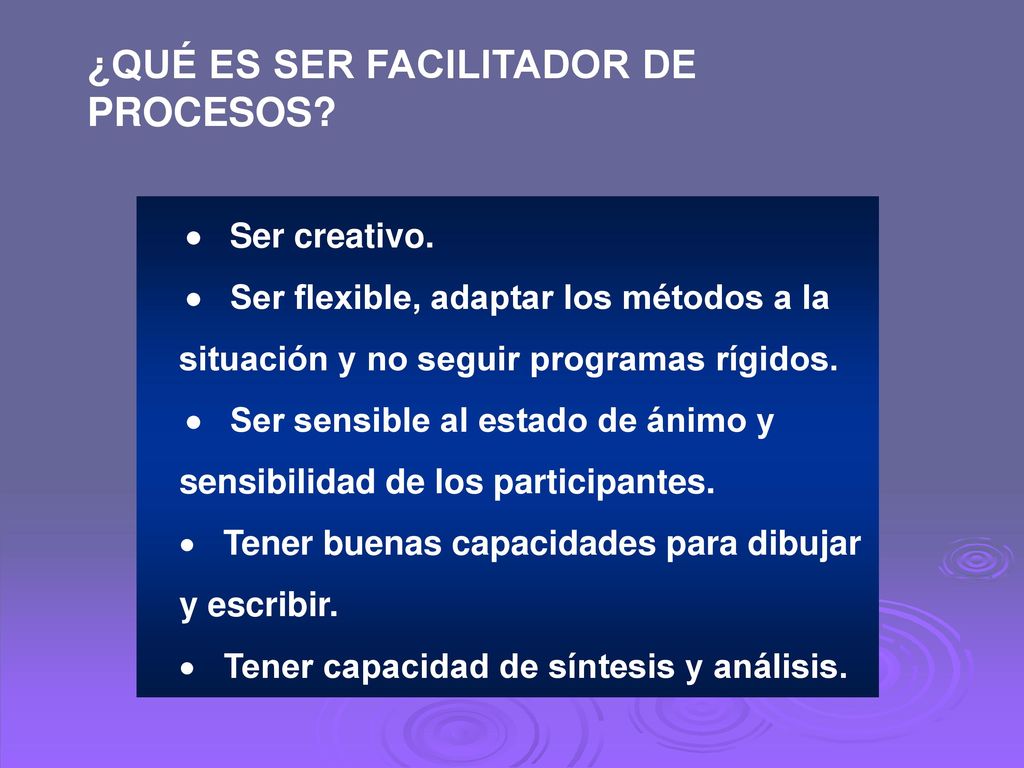 ¿QUÉ ES SER FACILITADOR DE PROCESOS?

• Ser creativo.
• Ser flexible, adaptar los métodos a la situación y no seguir programas rígidos.
• Ser sensible al estado de ánimo y sensibilidad de los participantes.
• Tener buenas capacidades para dibujar y escribir.
• Tener capacidad de síntesis y análisis.